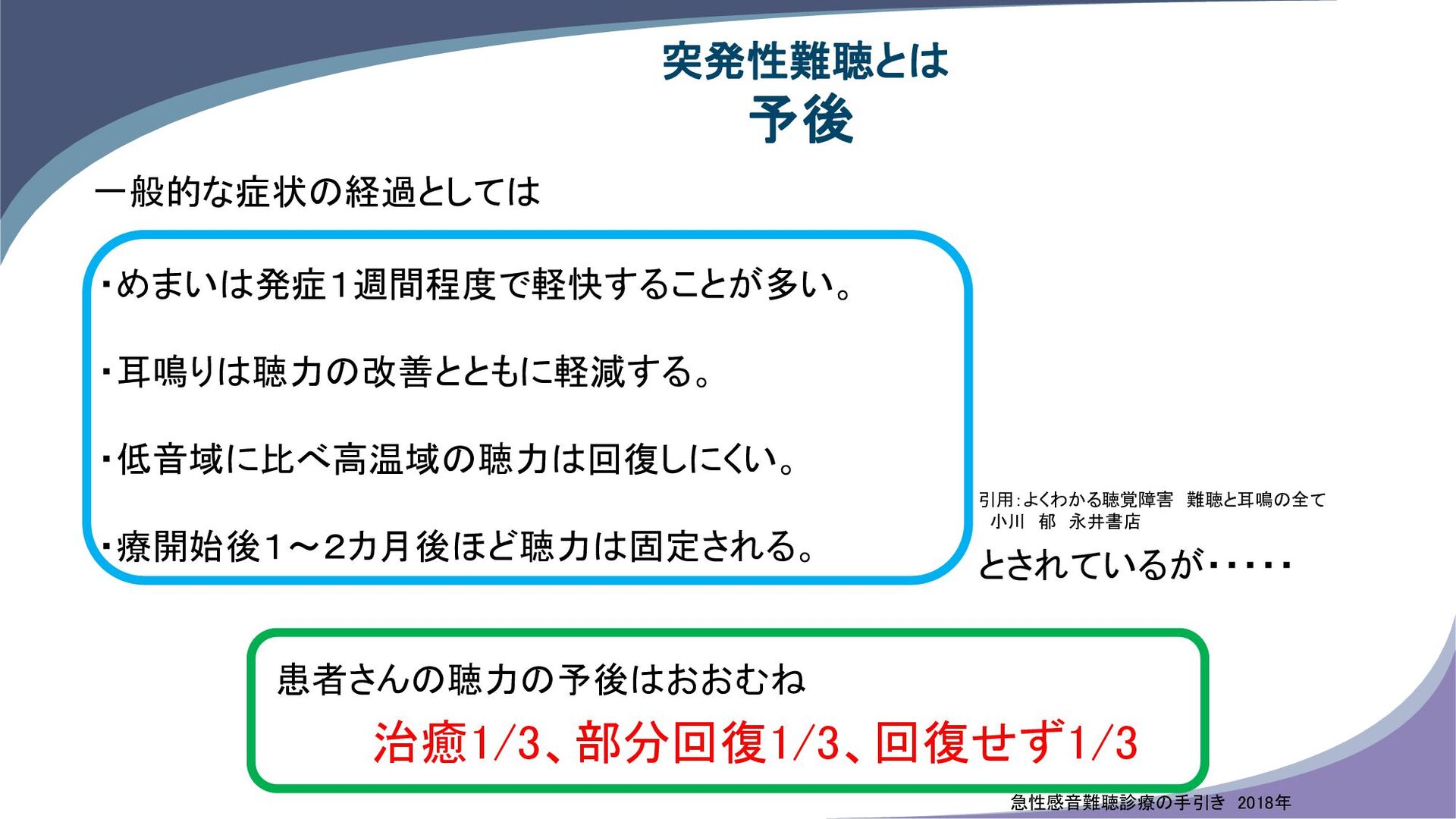 突発性難聴とは
予後

一般的な症状の経過としては

・めまいは発症1週間程度で軽快することが多い。

・耳鳴りは聴力の改善とともに軽減する。

・低音域に比べ高温域の聴力は回復しにくい。

・療開始後1～2カ月後ほど聴力は固定される。

引用:よくわかる聴覚障害　難聴と耳鳴の全て
小川　郁　永井書店

とされているが・・・・・

患者さんの聴力の予後はおおむね

治癒1/3、部分回復1/3、回復せず1/3

急性感音難聴診療の手引き　2018年